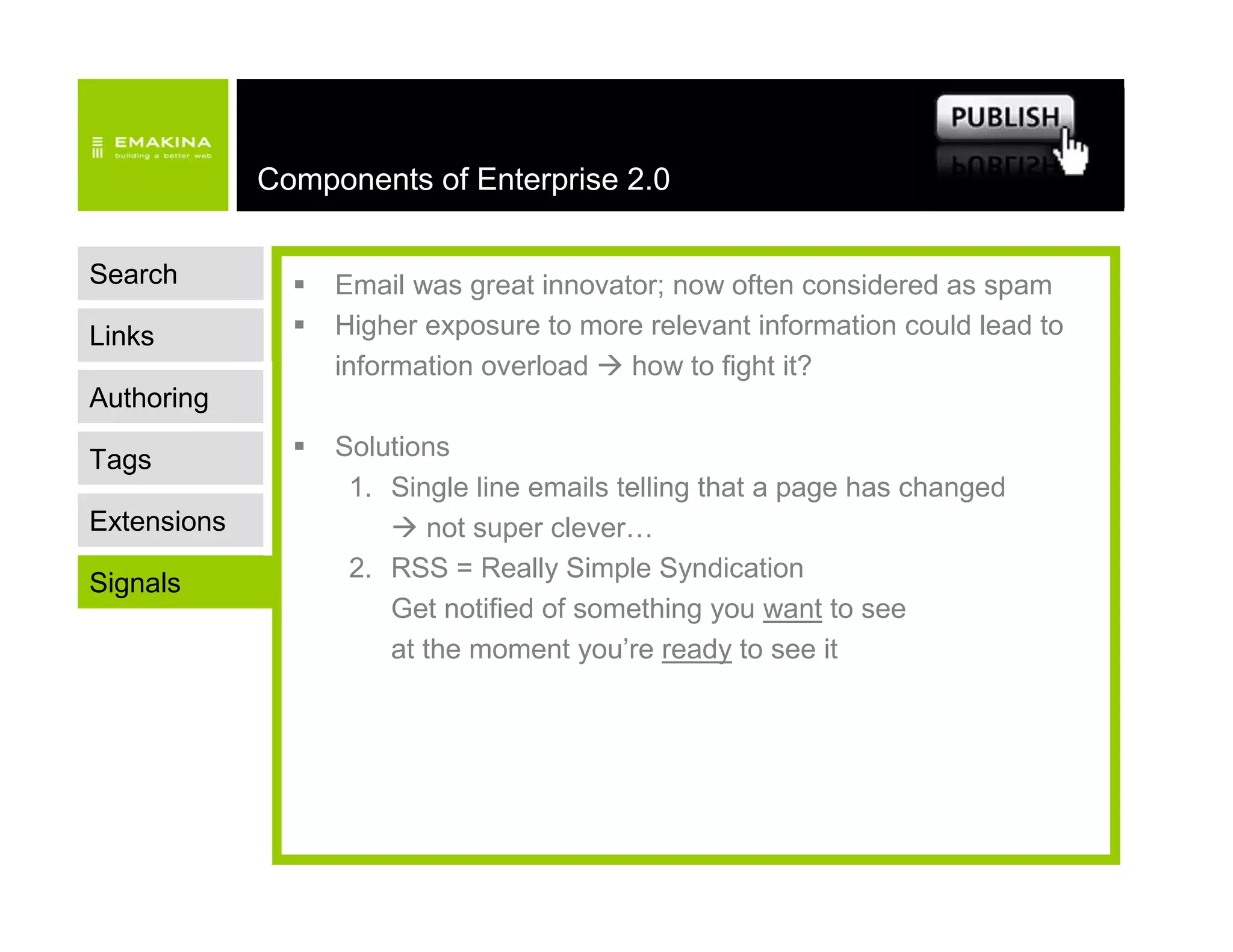 EMAKINA
building a better web

Components of Enterprise 2.0

PUBLISH

Search

Links

Authoring

Tags

Extensions

Signals

▪ Email was great innovator; now often considered as spam
▪ Higher exposure to more relevant information could lead to information overload → how to fight it?

▪ Solutions
1. Single line emails telling that a page has changed → not super clever…
2. RSS = Really Simple Syndication
Get notified of something you want to see at the moment you're ready to see it